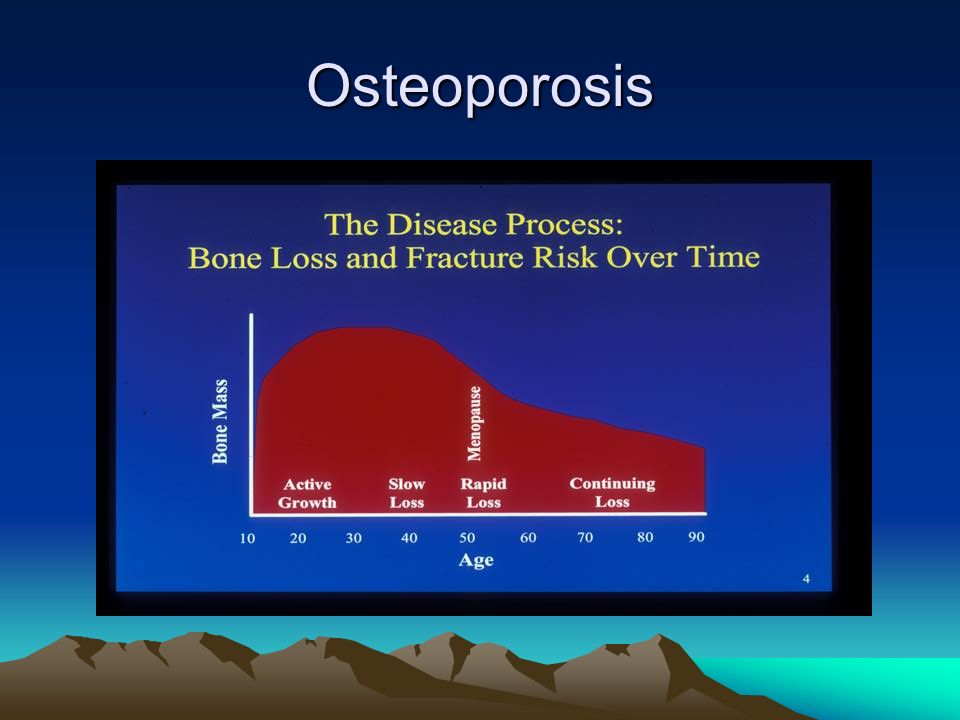 Osteoporosis

The Disease Process:
Bone Loss and Fracture Risk Over Time

Bone Mass

Menopause

Active Growth

Slow Loss

Rapid Loss

Continuing Loss

10 20 30 40 50 60 70 80 90

Age

4